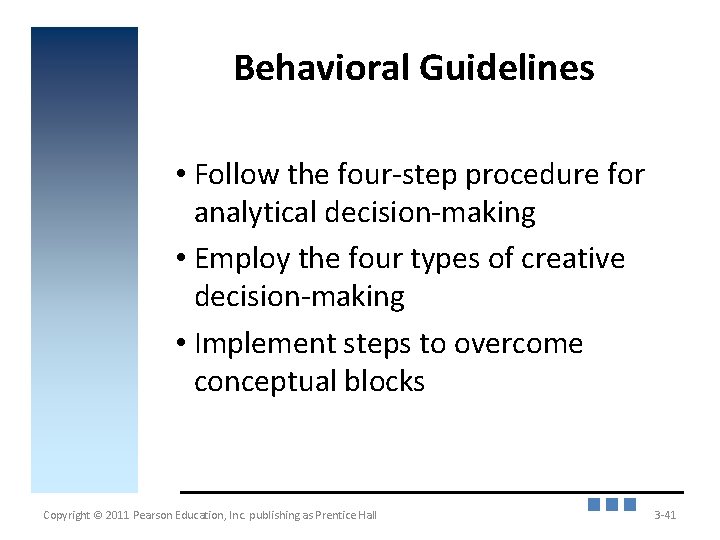 Behavioral Guidelines

• Follow the four-step procedure for analytical decision-making
• Employ the four types of creative decision-making
• Implement steps to overcome conceptual blocks

Copyright © 2011 Pearson Education, Inc. publishing as Prentice Hall

3-41